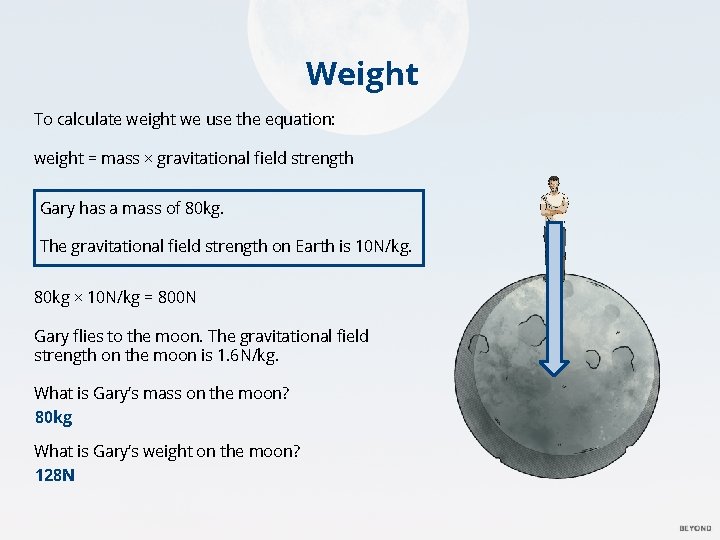 Weight

To calculate weight we use the equation:

weight = mass × gravitational field strength

Gary has a mass of 80kg.

The gravitational field strength on Earth is 10N/kg.

80kg × 10N/kg = 800N

Gary flies to the moon. The gravitational field strength on the moon is 1.6N/kg.

What is Gary's mass on the moon?
80kg

What is Gary's weight on the moon?
128N

BEYOND